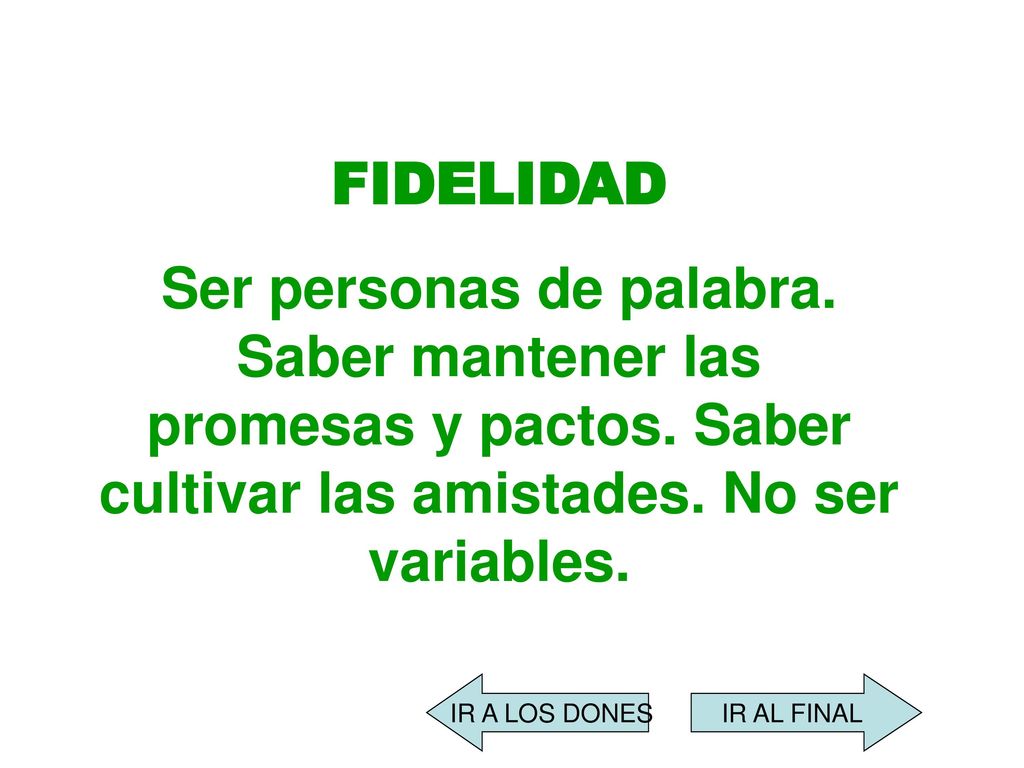 FIDELIDAD

Ser personas de palabra. Saber mantener las promesas y pactos. Saber cultivar las amistades. No ser variables.

IR A LOS DONES

IR AL FINAL